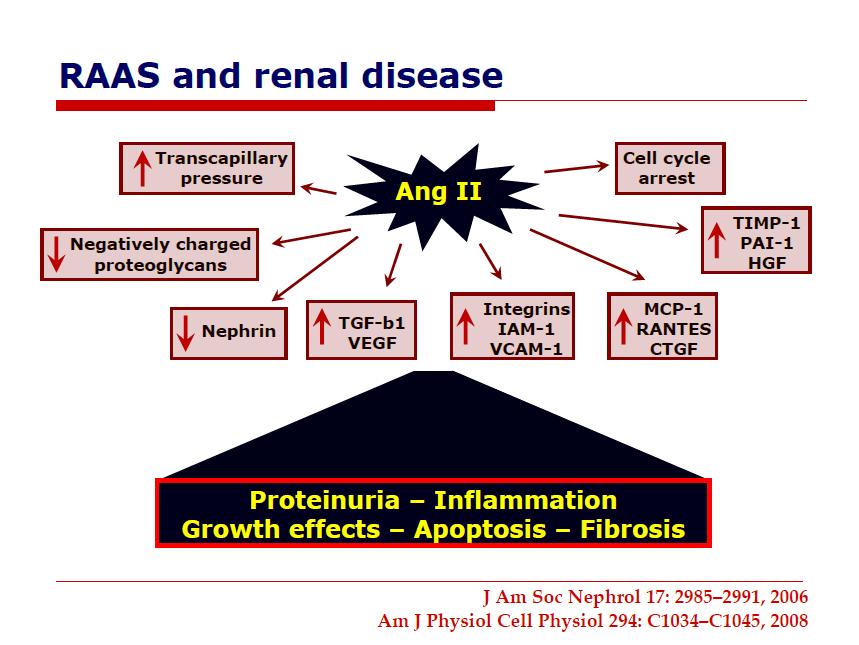 RAAS and renal disease

Ang II

↑ Transcapillary pressure

Cell cycle arrest

↓ Negatively charged proteoglycans

↑ TIMP-1 PAI-1 HGF

↓ Nephrin

↑ TGF-b1 VEGF

↑ Integrins IAM-1 VCAM-1

↑ MCP-1 RANTES CTGF

Proteinuria – Inflammation
Growth effects – Apoptosis – Fibrosis

J Am Soc Nephrol 17: 2985–2991, 2006
Am J Physiol Cell Physiol 294: C1034–C1045, 2008